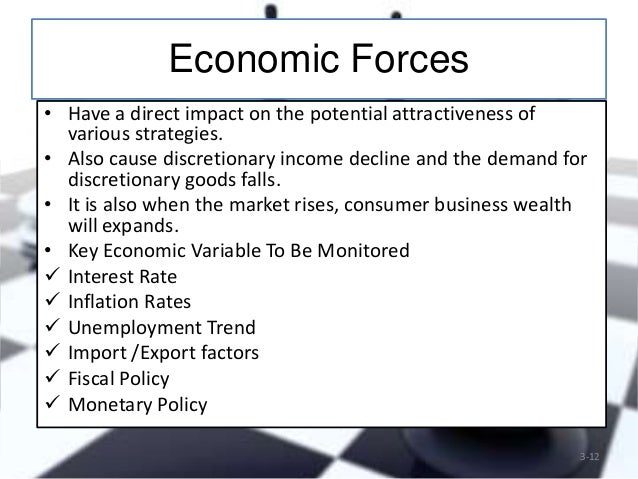 Economic Forces

• Have a direct impact on the potential attractiveness of various strategies.
• Also cause discretionary income decline and the demand for discretionary goods falls.
• It is also when the market rises, consumer business wealth will expands.
• Key Economic Variable To Be Monitored
✓ Interest Rate
✓ Inflation Rates
✓ Unemployment Trend
✓ Import /Export factors
✓ Fiscal Policy
✓ Monetary Policy

3-12